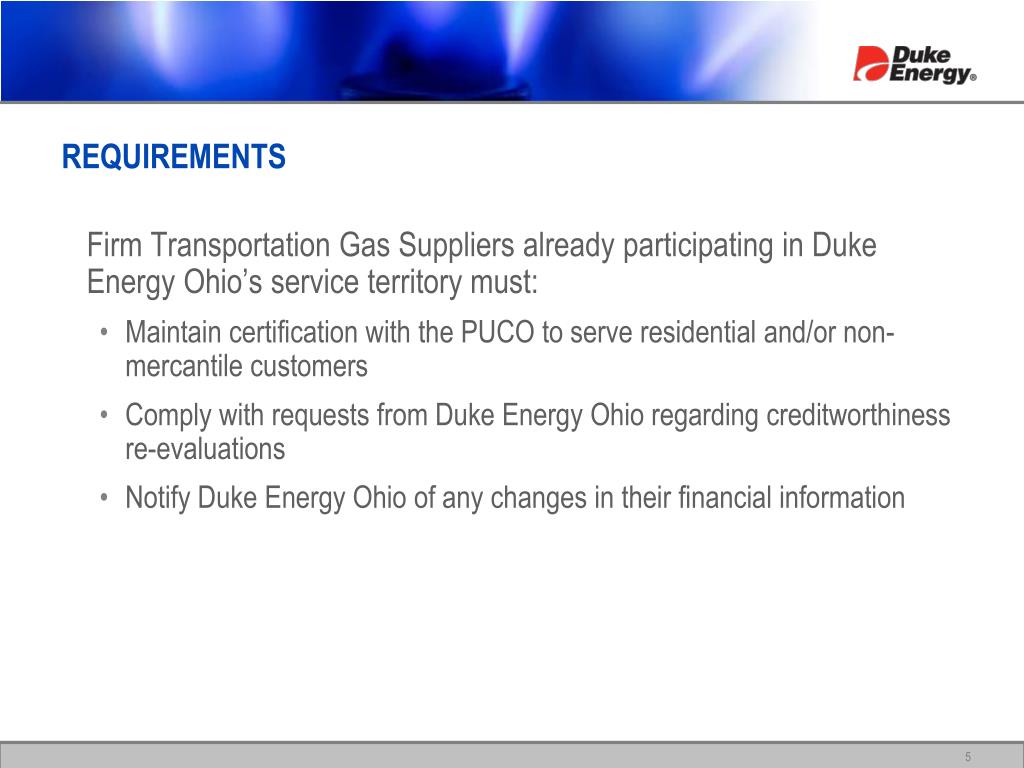 Duke Energy®

REQUIREMENTS

Firm Transportation Gas Suppliers already participating in Duke Energy Ohio's service territory must:

• Maintain certification with the PUCO to serve residential and/or non-mercantile customers
• Comply with requests from Duke Energy Ohio regarding creditworthiness re-evaluations
• Notify Duke Energy Ohio of any changes in their financial information

5